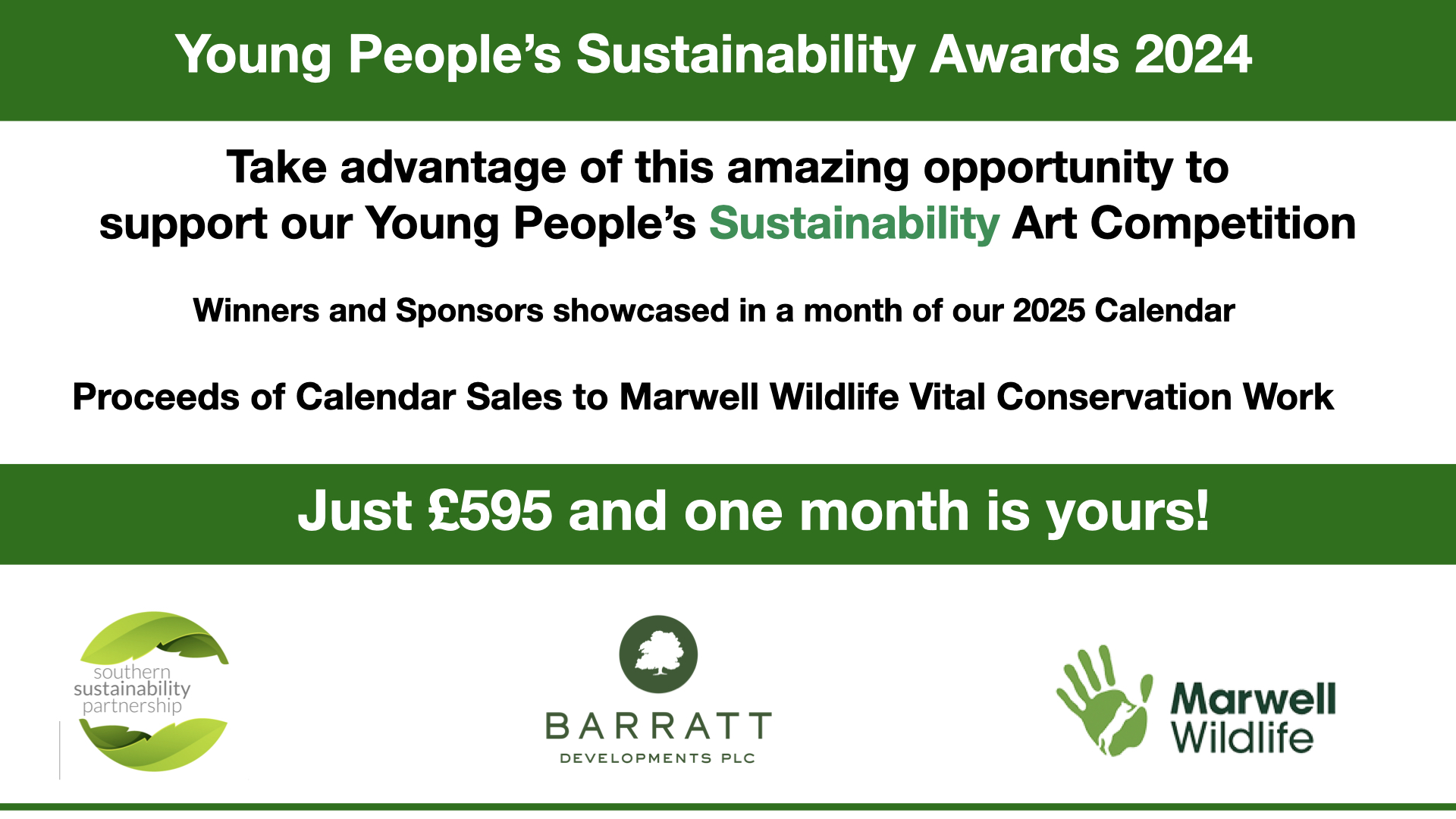 Young People's Sustainability Awards 2024

Take advantage of this amazing opportunity to support our Young People's Sustainability Art Competition

Winners and Sponsors showcased in a month of our 2025 Calendar

Proceeds of Calendar Sales to Marwell Wildlife Vital Conservation Work

Just £595 and one month is yours!

southern sustainability partnership

BARRATT
DEVELOPMENTS PLC

Marwell Wildlife